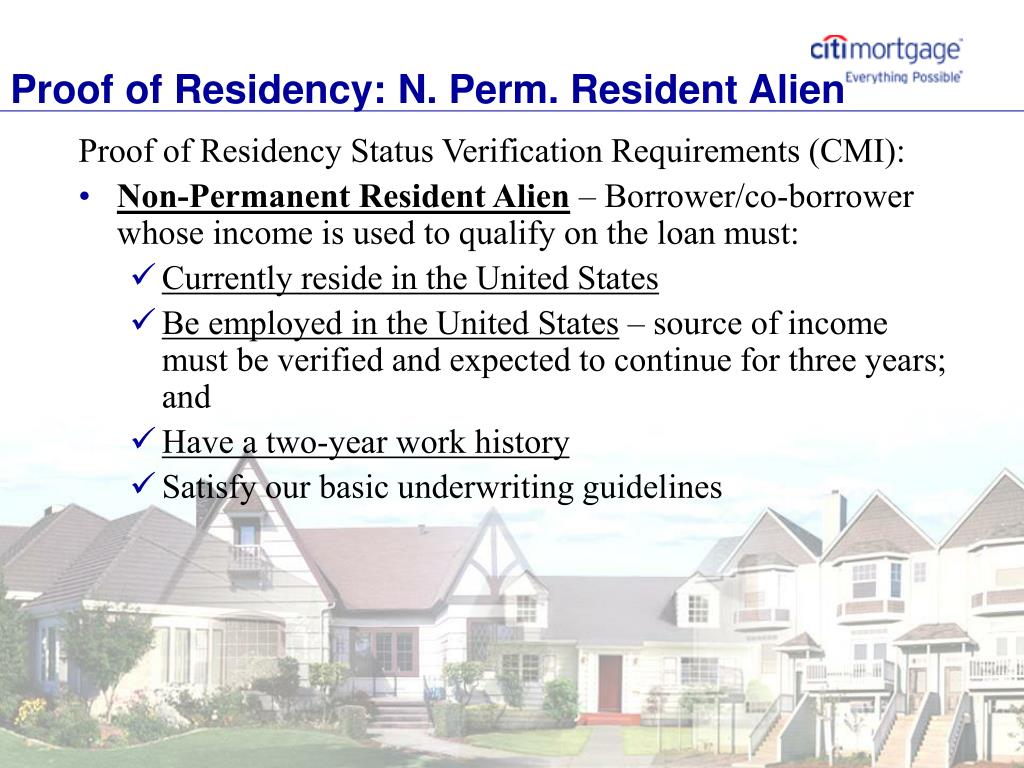 citimortgage
Everything Possible

Proof of Residency: N. Perm. Resident Alien

Proof of Residency Status Verification Requirements (CMI):

• Non-Permanent Resident Alien – Borrower/co-borrower whose income is used to qualify on the loan must:
✓ Currently reside in the United States
✓ Be employed in the United States – source of income must be verified and expected to continue for three years; and
✓ Have a two-year work history
✓ Satisfy our basic underwriting guidelines